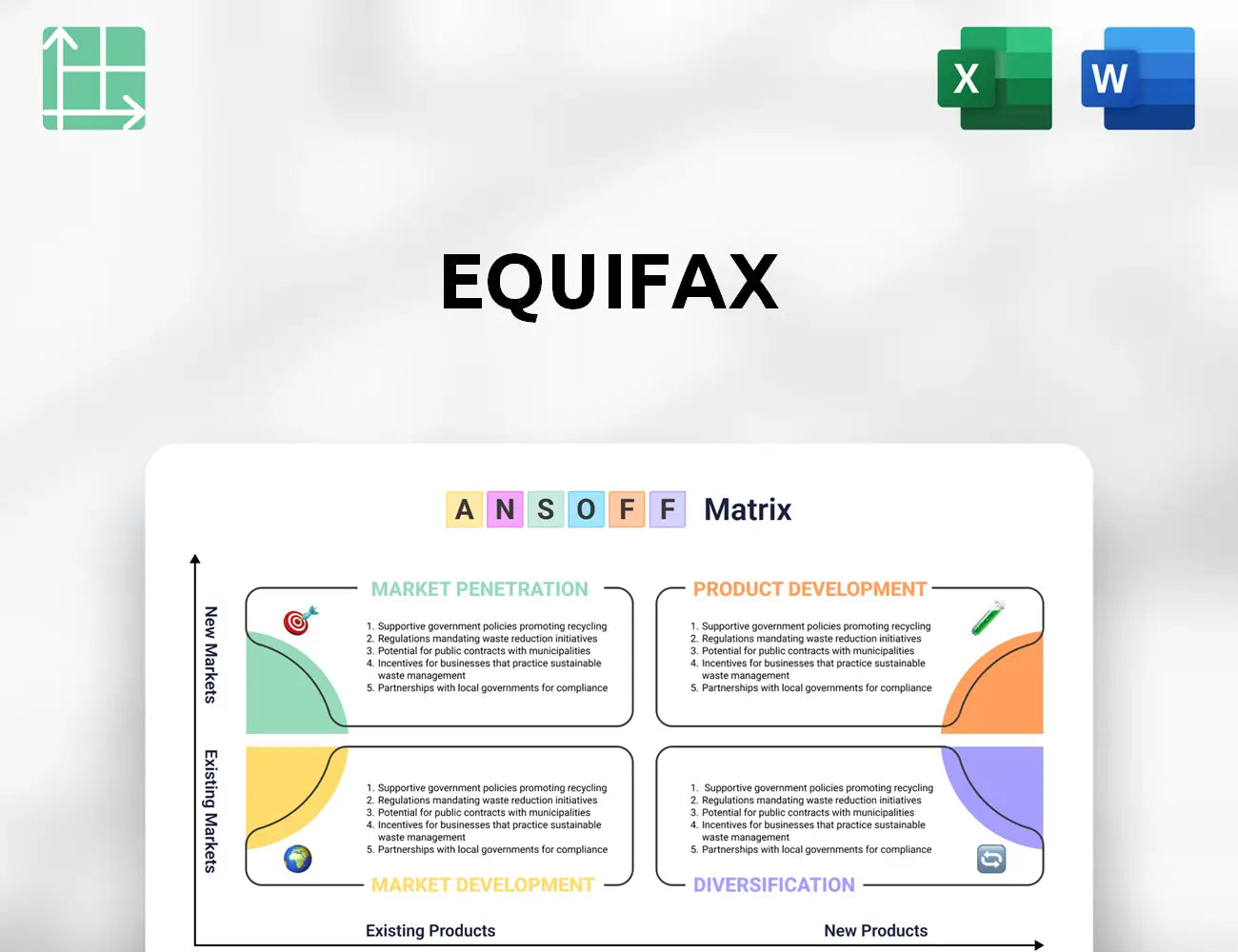 X

W

EQUIFAX

A N S O F F Matrix

New Markets

Existing Markets

MARKET PENETRATION

1. Supportive government policies promoting recycling
2. Regulations mandating waste reduction initiatives
3. Potential for public contracts with municipalities
4. Incentives for businesses that practice sustainable waste management
5. Partnerships with local governments for compliance

PRODUCT DEVELOPMENT

1. Supportive government policies promoting recycling
2. Regulations mandating waste reduction initiatives
3. Potential for public contracts with municipalities
4. Incentives for businesses that practice sustainable waste management
5. Partnerships with local governments for compliance

1. Supportive government policies promoting recycling
2. Regulations mandating waste reduction initiatives
3. Potential for public contracts with municipalities
4. Incentives for businesses that practice sustainable waste management
5. Partnerships with local governments for compliance

MARKET DEVELOPMENT

1. Supportive government policies promoting recycling
2. Regulations mandating waste reduction initiatives
3. Potential for public contracts with municipalities
4. Incentives for businesses that practice sustainable waste management
5. Partnerships with local governments for compliance

DIVERSIFICATION

Existing Products

New Products